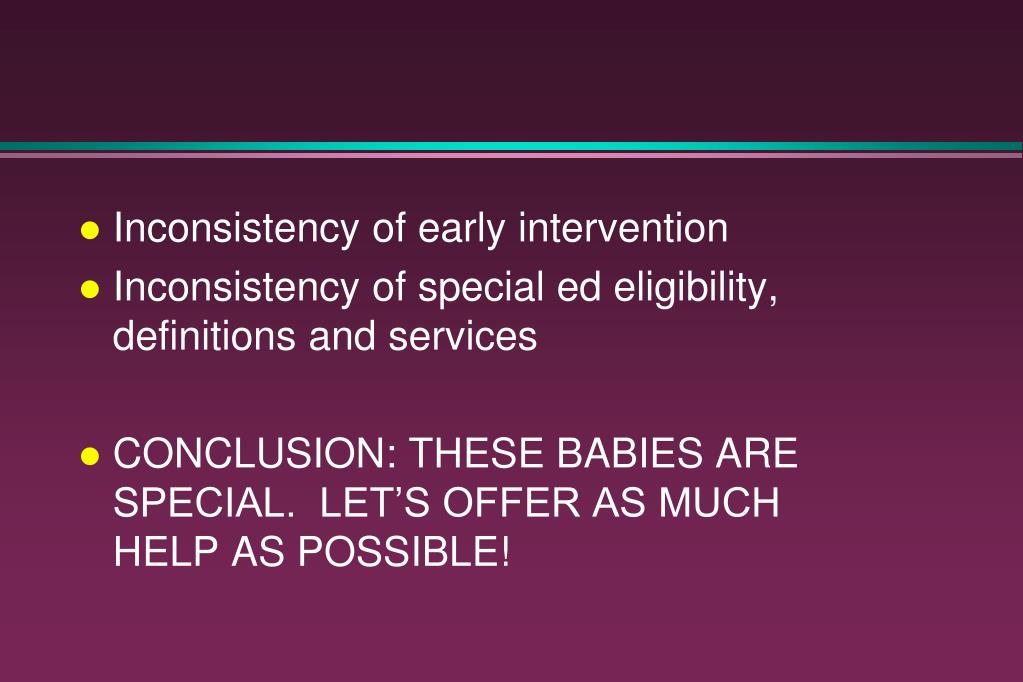 - Inconsistency of early intervention
- Inconsistency of special ed eligibility, definitions and services

- CONCLUSION: THESE BABIES ARE SPECIAL. LET'S OFFER AS MUCH HELP AS POSSIBLE!